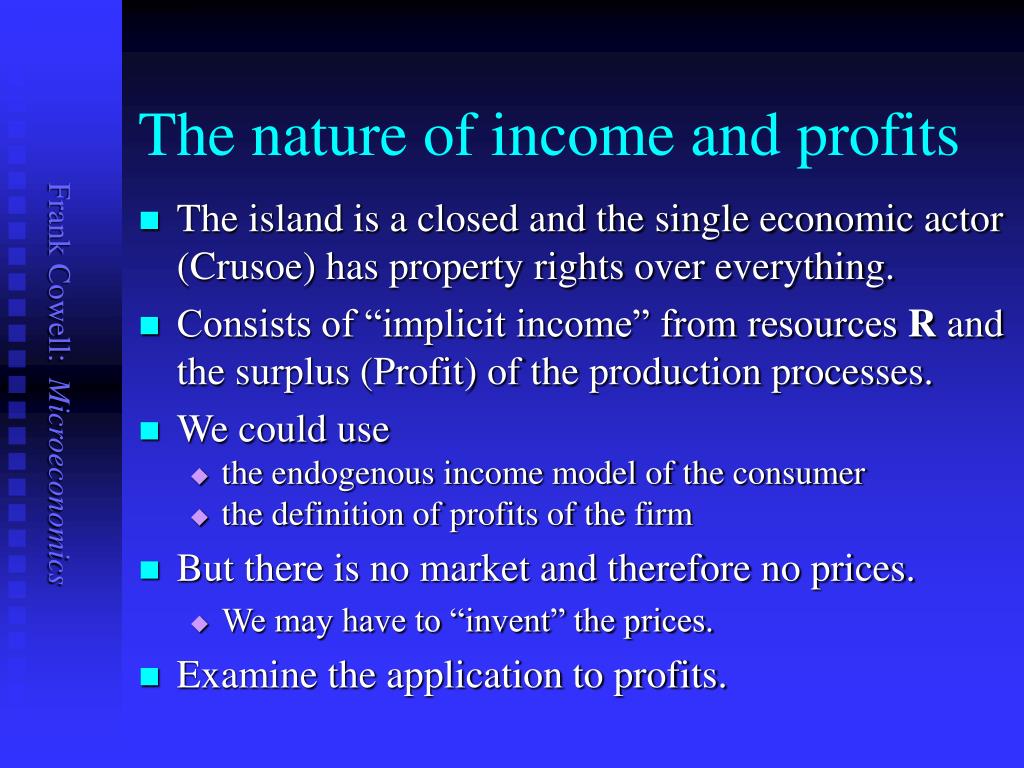 Frank Cowell: Microeconomics

The nature of income and profits

The island is a closed and the single economic actor (Crusoe) has property rights over everything.

Consists of “implicit income” from resources **R** and the surplus (Profit) of the production processes.

We could use

the endogenous income model of the consumer

the definition of profits of the firm

But there is no market and therefore no prices.

We may have to “invent” the prices.

Examine the application to profits.